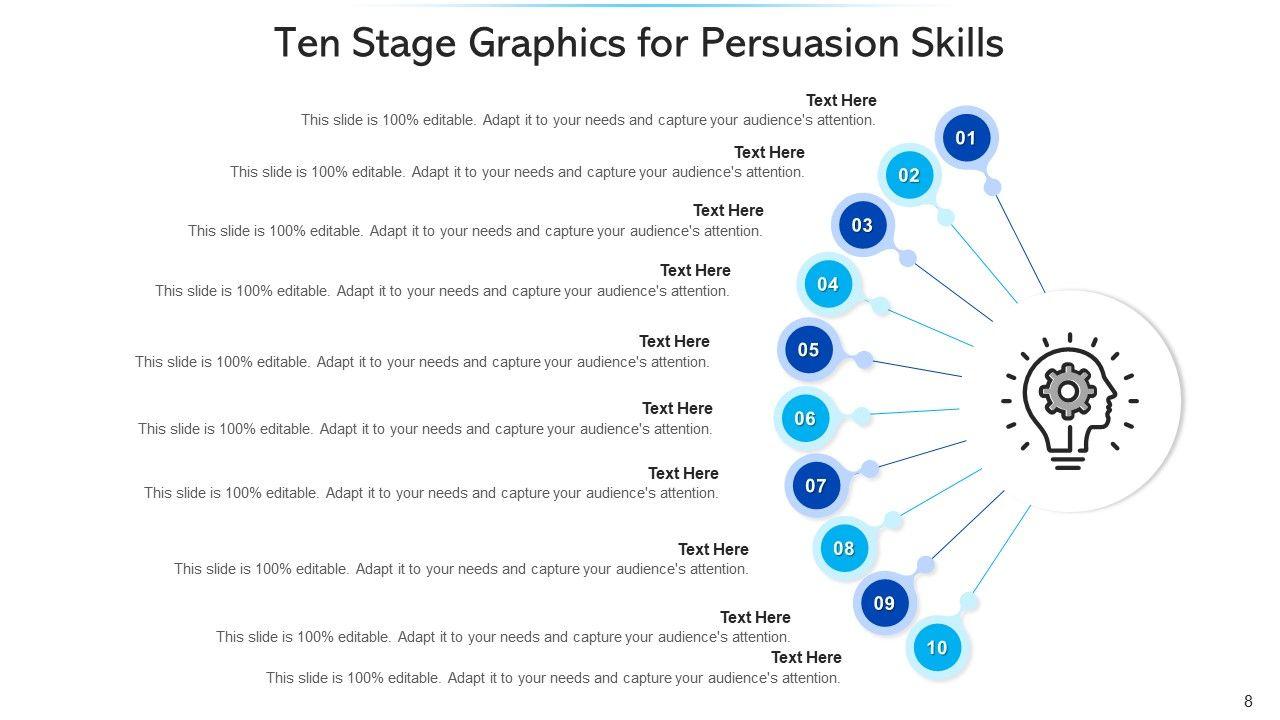 Ten Stage Graphics for Persuasion Skills

Text Here
This slide is 100% editable. Adapt it to your needs and capture your audience's attention.

01

Text Here
This slide is 100% editable. Adapt it to your needs and capture your audience's attention.

02

Text Here
This slide is 100% editable. Adapt it to your needs and capture your audience's attention.

03

Text Here
This slide is 100% editable. Adapt it to your needs and capture your audience's attention.

04

Text Here
This slide is 100% editable. Adapt it to your needs and capture your audience's attention.

05

Text Here
This slide is 100% editable. Adapt it to your needs and capture your audience's attention.

06

Text Here
This slide is 100% editable. Adapt it to your needs and capture your audience's attention.

07

Text Here
This slide is 100% editable. Adapt it to your needs and capture your audience's attention.

08

Text Here
This slide is 100% editable. Adapt it to your needs and capture your audience's attention.

09

Text Here
This slide is 100% editable. Adapt it to your needs and capture your audience's attention.

10

8